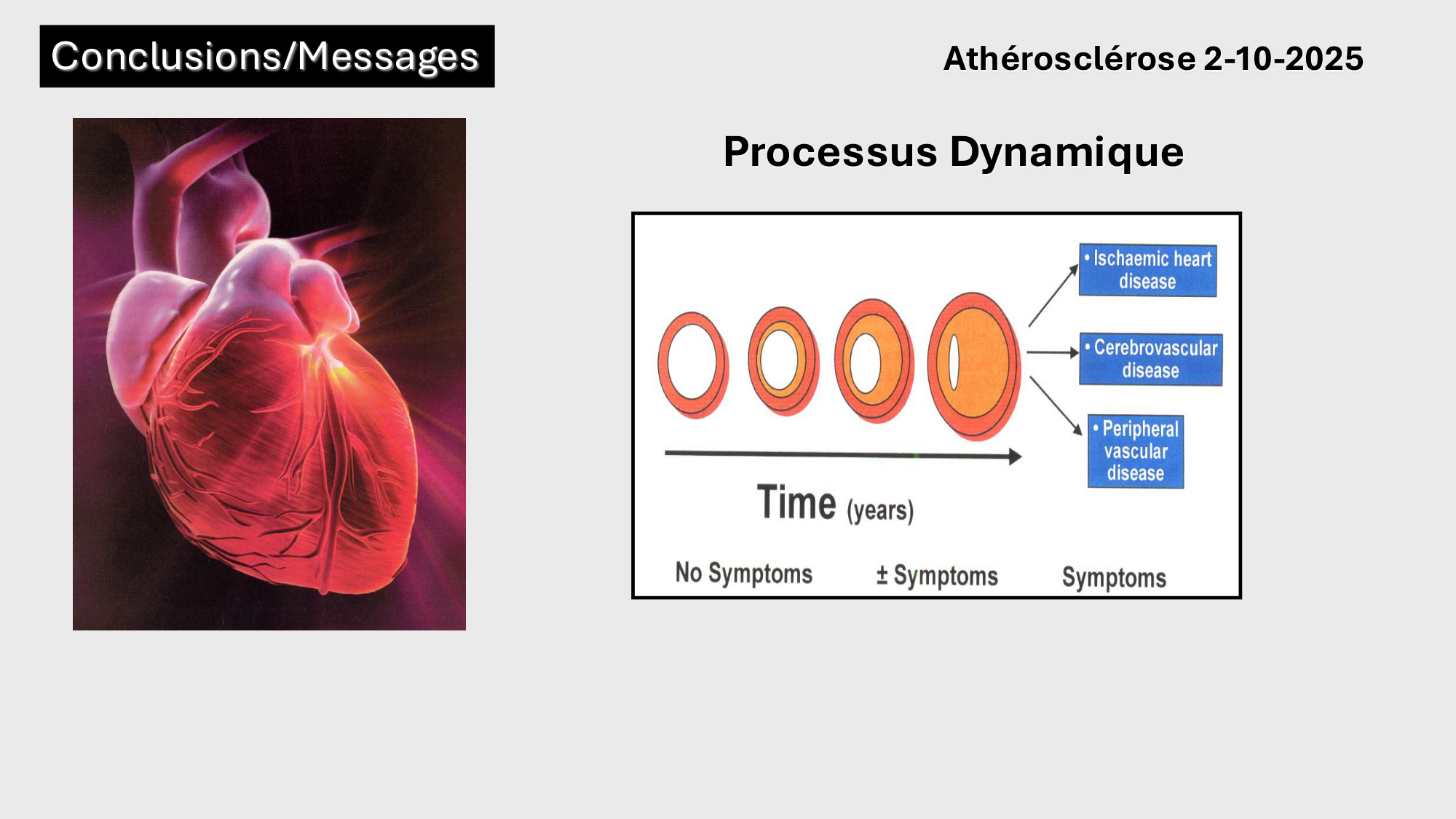 Conclusions/Messages

Athérosclérose 2-10-2025

Processus Dynamique

• Ischaemic heart disease

• Cerebrovascular disease

• Peripheral vascular disease

Time (years)

No Symptoms

± Symptoms

Symptoms